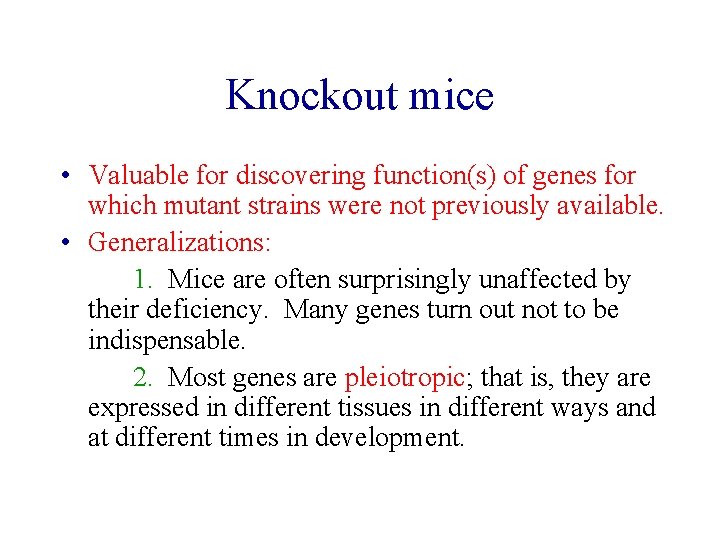 Knockout mice

• Valuable for discovering function(s) of genes for which mutant strains were not previously available.
• Generalizations:

1. Mice are often surprisingly unaffected by their deficiency. Many genes turn out not to be indispensable.

2. Most genes are pleiotropic; that is, they are expressed in different tissues in different ways and at different times in development.